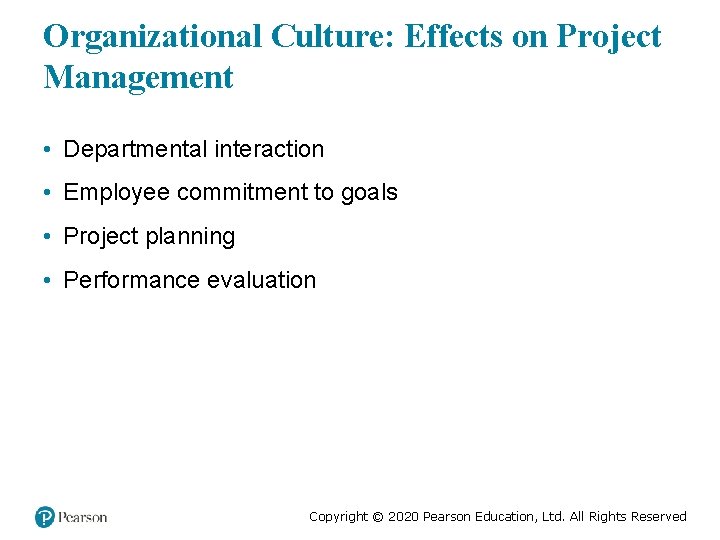 Organizational Culture: Effects on Project Management

• Departmental interaction
• Employee commitment to goals
• Project planning
• Performance evaluation

Pearson

Copyright © 2020 Pearson Education, Ltd. All Rights Reserved